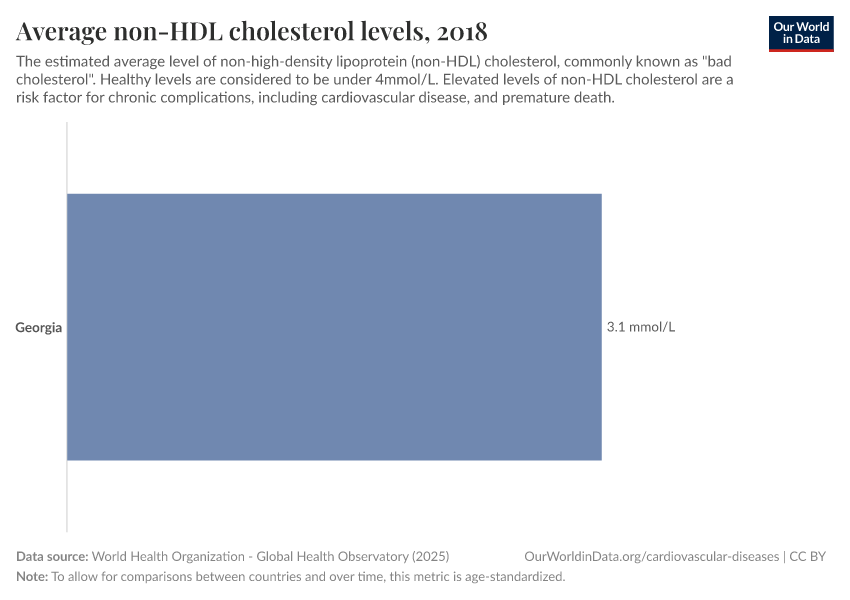 Average non-HDL cholesterol levels, 2018

Our World in Data

The estimated average level of non-high-density lipoprotein (non-HDL) cholesterol, commonly known as "bad cholesterol". Healthy levels are considered to be under 4mmol/L. Elevated levels of non-HDL cholesterol are a risk factor for chronic complications, including cardiovascular disease, and premature death.

Georgia

3.1 mmol/L

Data source: World Health Organization - Global Health Observatory (2025)

OurWorldinData.org/cardiovascular-diseases | CC BY

Note: To allow for comparisons between countries and over time, this metric is age-standardized.